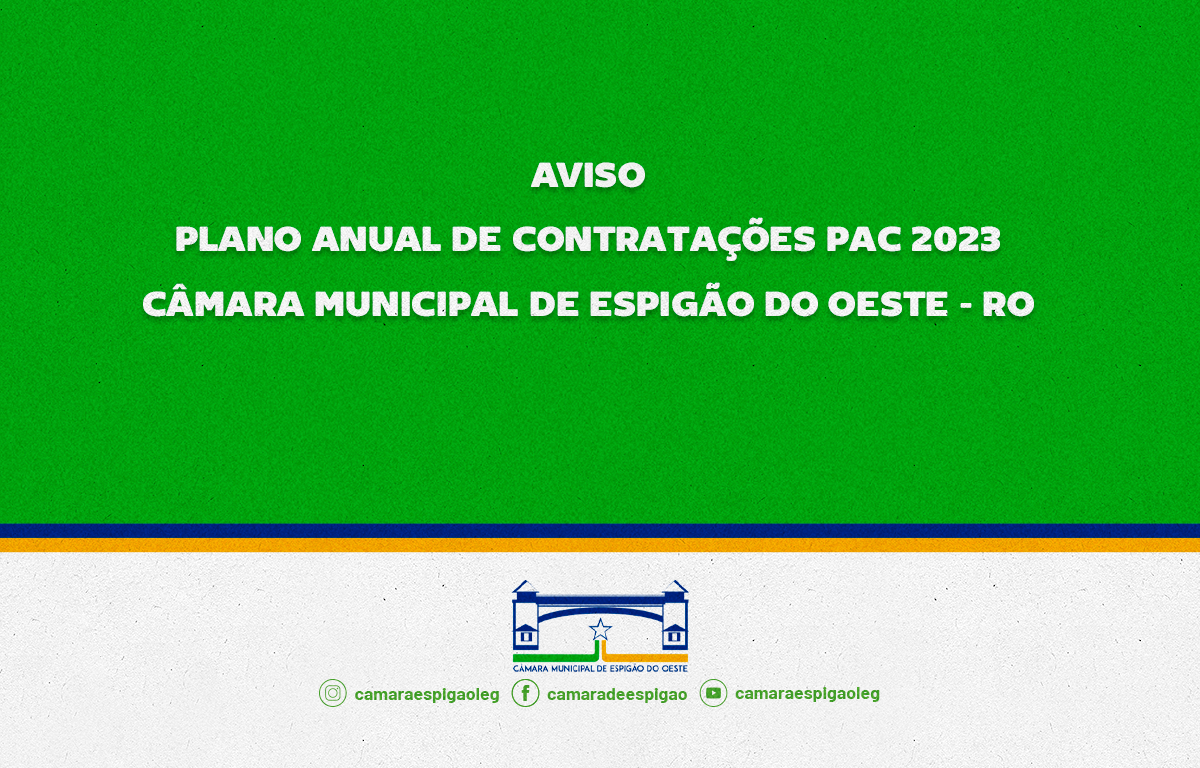 AVISO
PLANO ANUAL DE CONTRATAÇÕES PAC 2023
CÂMARA MUNICIPAL DE ESPIGÃO DO OESTE - RO

CÂMARA MUNICIPAL DE ESPIGÃO DO OESTE

camaraespigaoleg camaradeespigao camaraespigaoleg